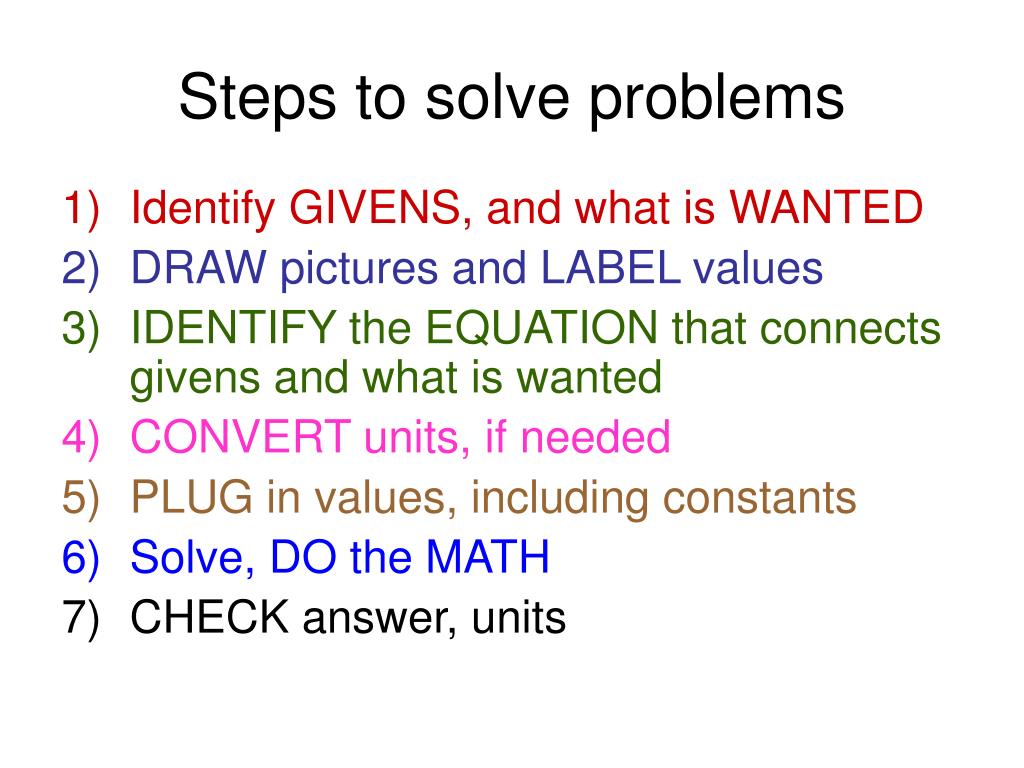 Steps to solve problems

1) Identify GIVENS, and what is WANTED
2) DRAW pictures and LABEL values
3) IDENTIFY the EQUATION that connects givens and what is wanted
4) CONVERT units, if needed
5) PLUG in values, including constants
6) Solve, DO the MATH
7) CHECK answer, units